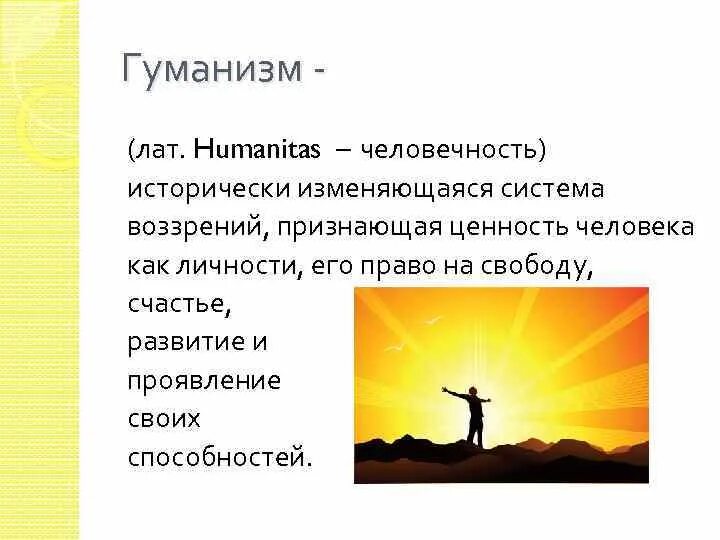 Гуманизм -

(лат. Humanitas – человечность) исторически изменяющаяся система воззрений, признающая ценность человека как личности, его право на свободу, счастье, развитие и проявление своих способностей.